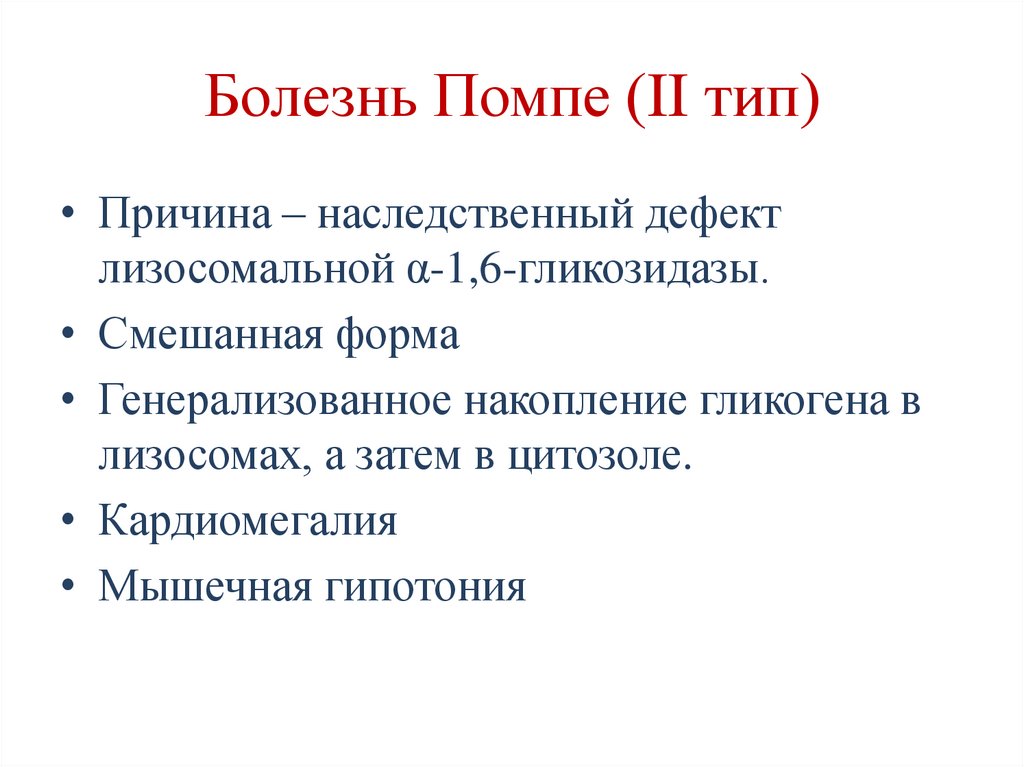 Болезнь Помпе (II тип)

• Причина – наследственный дефект лизосомальной α-1,6-гликозидазы.
• Смешанная форма
• Генерализованное накопление гликогена в лизосомах, а затем в цитозоле.
• Кардиомегалия
• Мышечная гипотония